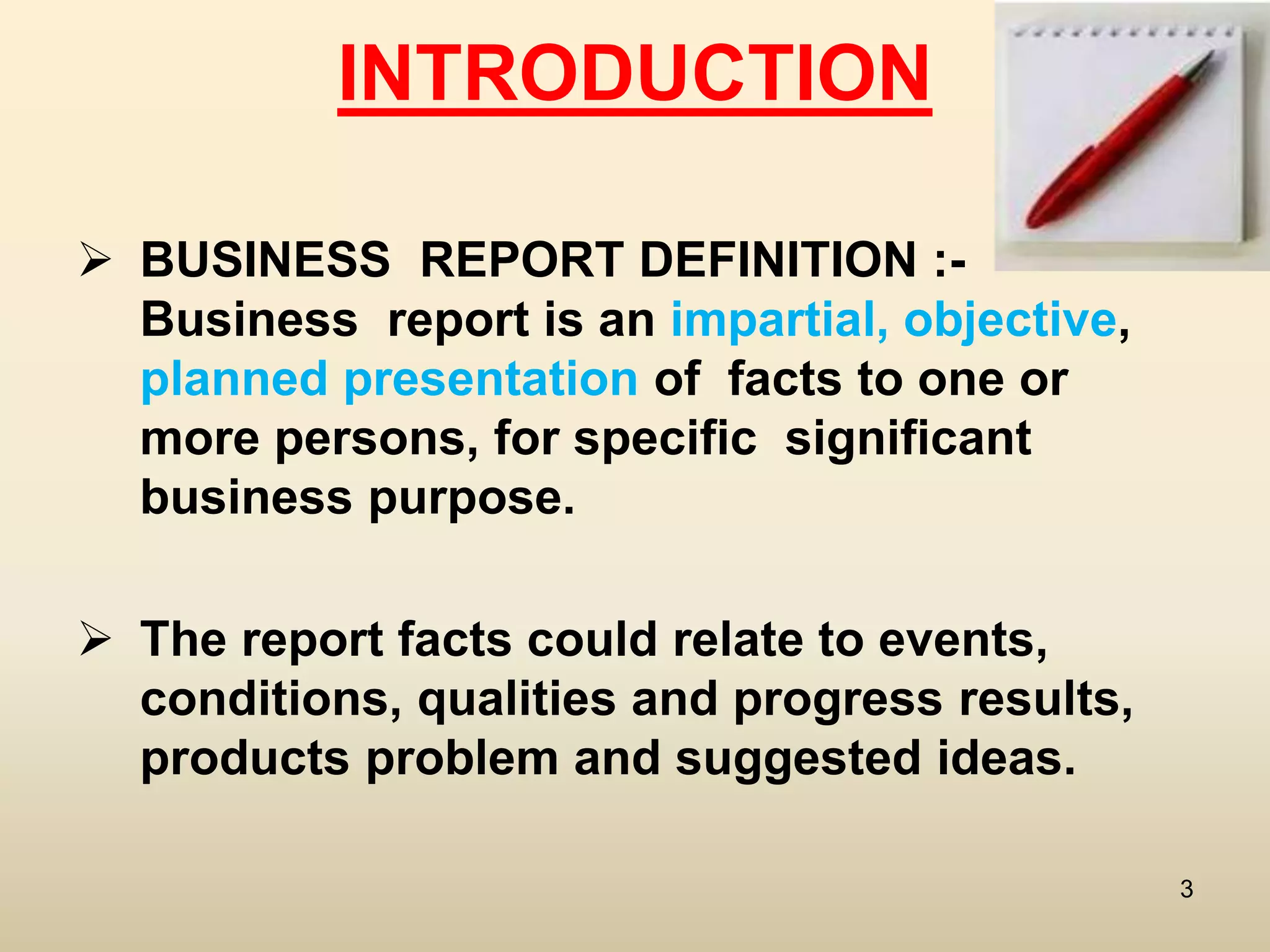 INTRODUCTION

➢ BUSINESS REPORT DEFINITION :-
Business report is an impartial, objective, planned presentation of facts to one or more persons, for specific significant business purpose.

➢ The report facts could relate to events, conditions, qualities and progress results, products problem and suggested ideas.

3